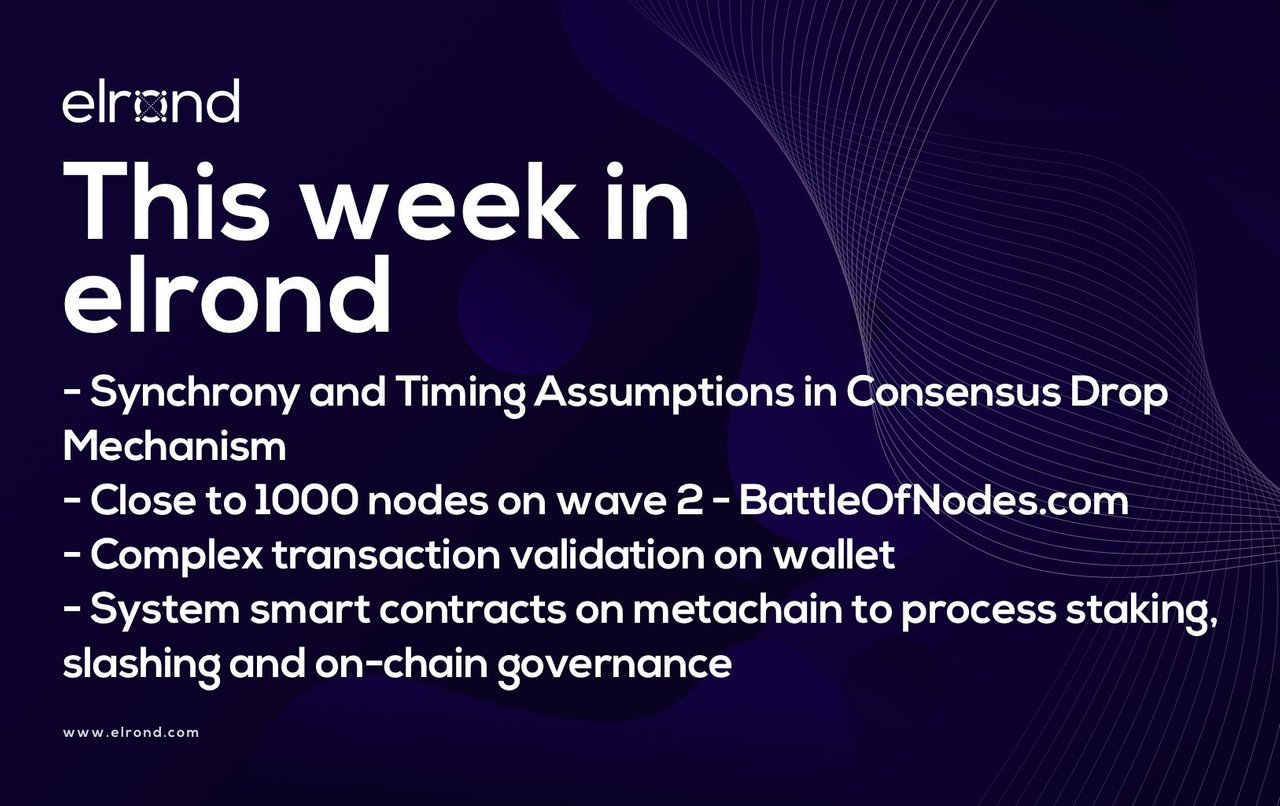 elrond

This week in elrond

- Synchrony and Timing Assumptions in Consensus Drop Mechanism
- Close to 1000 nodes on wave 2 - BattleOfNodes.com
- Complex transaction validation on wallet
- System smart contracts on metachain to process staking, slashing and on-chain governance

www.elrond.com